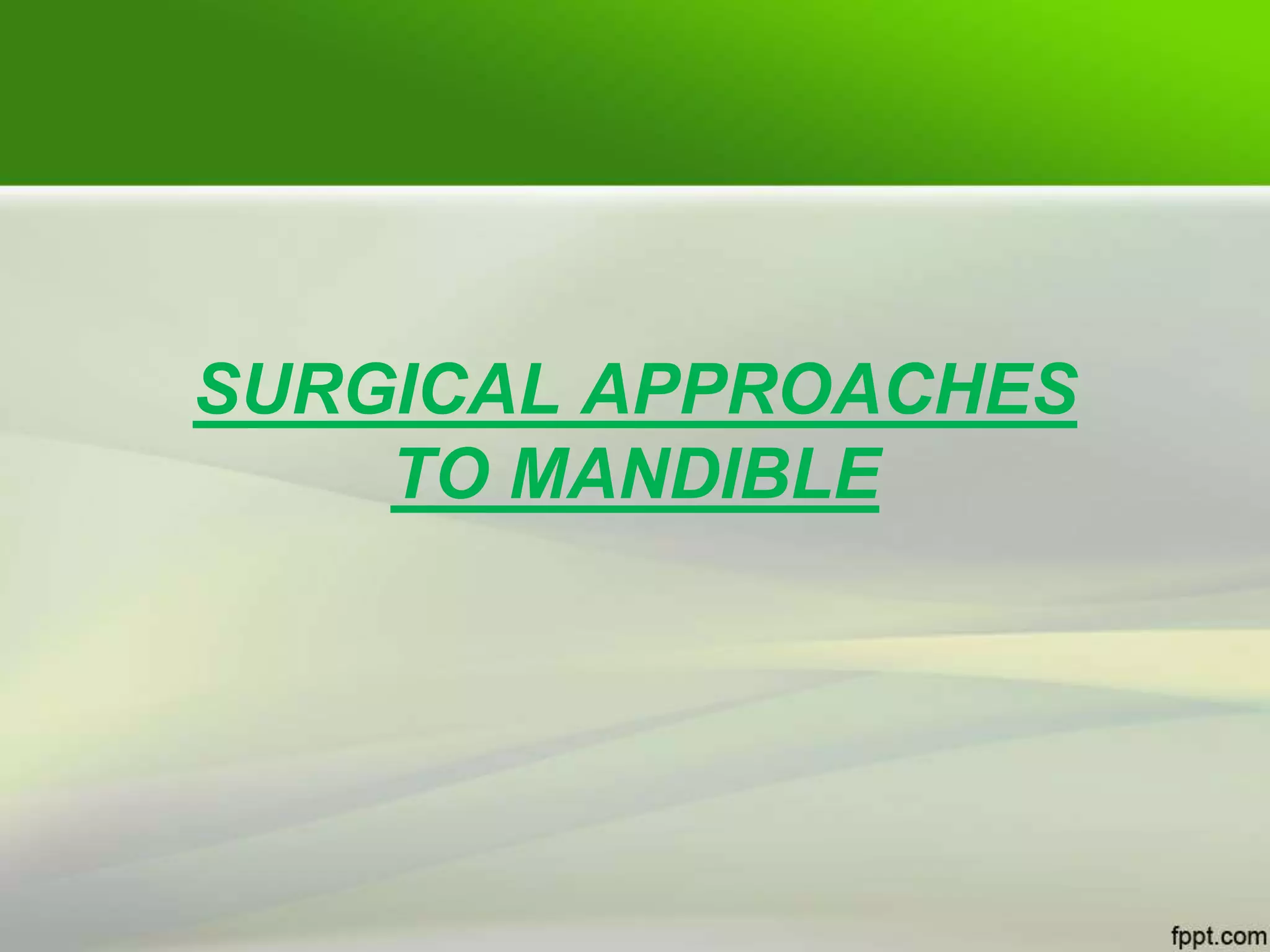 SURGICAL APPROACHES TO MANDIBLE

fppt.com